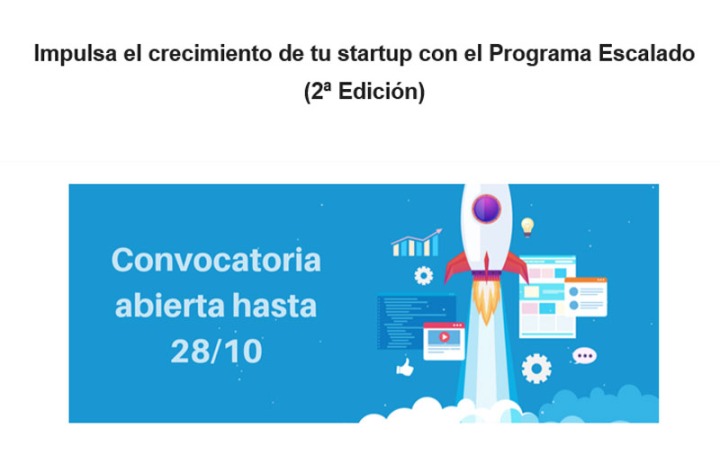 Impulsa el crecimiento de tu startup con el Programa Escalado (2ª Edición)

Convocatoria abierta hasta 28/10